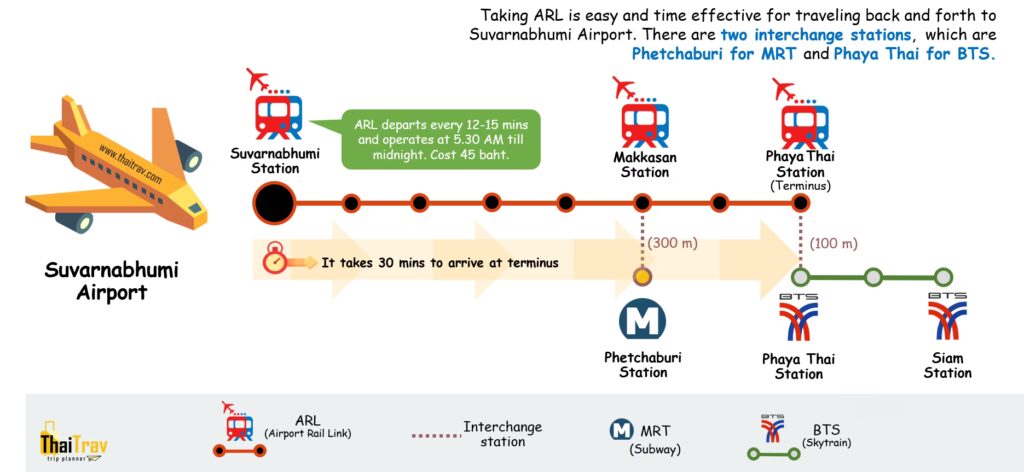 Taking ARL is easy and time effective for traveling back and forth to Suvarnabhumi Airport. There are two interchange stations, which are Phetchaburi for MRT and Phaya Thai for BTS.

www.thaitrav.com

Suvarnabhumi Airport

Suvarnabhumi Station

ARL departs every 12-15 mins and operates at 5.30 AM till midnight. Cost 45 baht.

Makkasan Station

Phaya Thai Station (Terminus)

It takes 30 mins to arrive at terminus

(300 m)

(100 m)

M

Phetchaburi Station

BTS

Phaya Thai Station

BTS

Siam Station

ThaiTrav trip planner

ARL (Airport Rail Link)

Interchange station

M MRT (Subway)

BTS BTS (Skytrain)